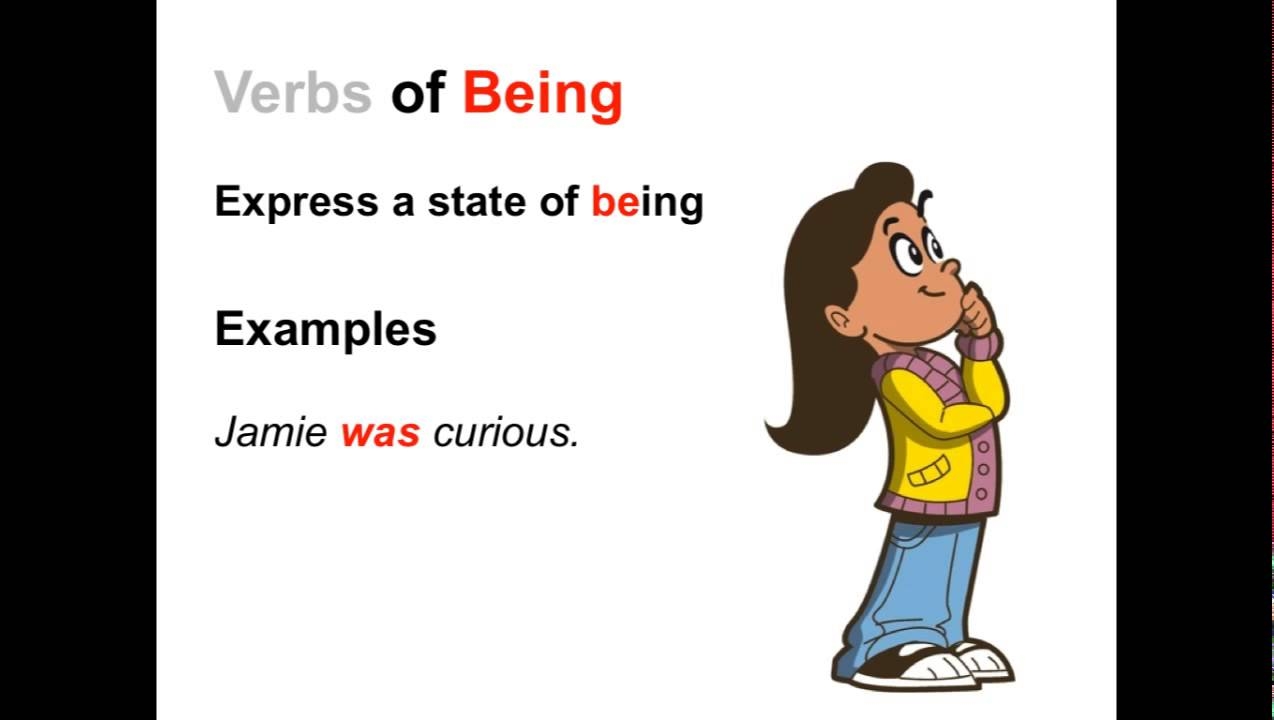 Verbs of Being

Express a state of being

Examples

Jamie was curious.